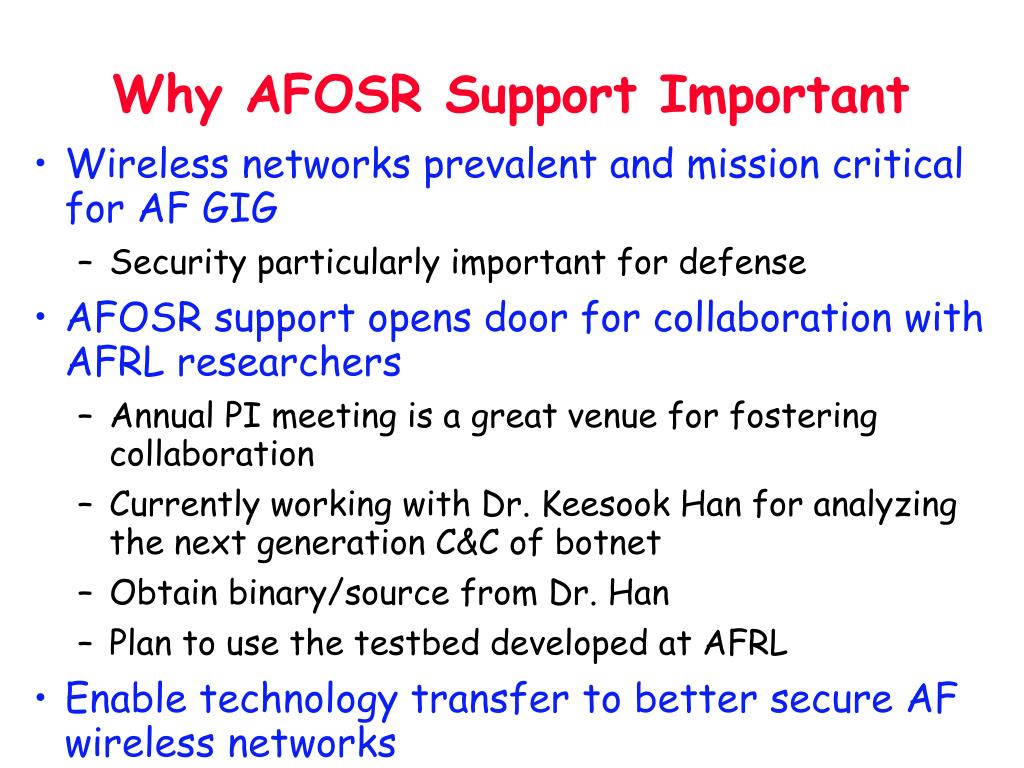 Why AFOSR Support Important

• Wireless networks prevalent and mission critical for AF GIG
– Security particularly important for defense
• AFOSR support opens door for collaboration with AFRL researchers
– Annual PI meeting is a great venue for fostering collaboration
– Currently working with Dr. Keesook Han for analyzing the next generation C&C of botnet
– Obtain binary/source from Dr. Han
– Plan to use the testbed developed at AFRL
• Enable technology transfer to better secure AF wireless networks